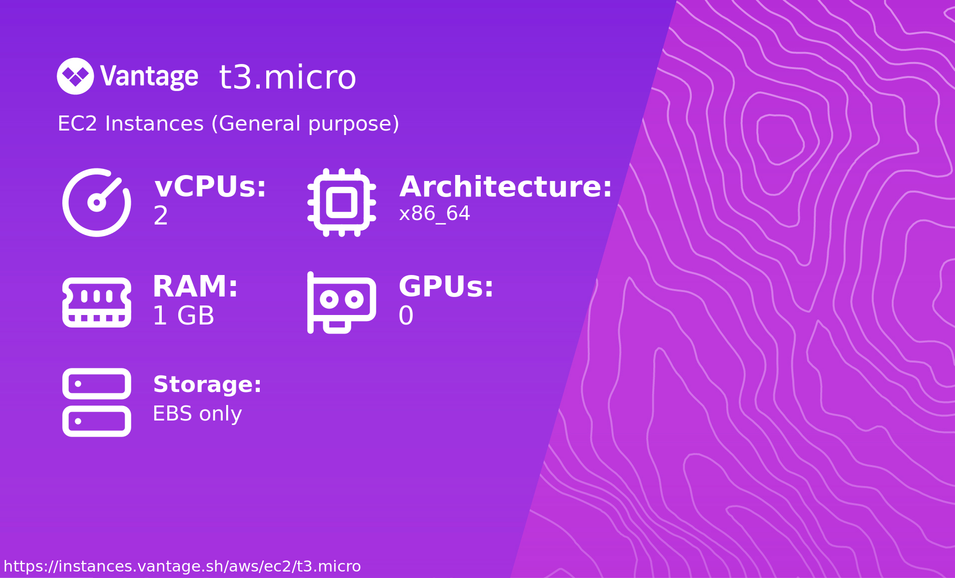 Vantage t3.micro

EC2 Instances (General purpose)

vCPUs:
2

Architecture:
x86_64

RAM:
1 GB

GPUs:
0

Storage:
EBS only

https://instances.vantage.sh/aws/ec2/t3.micro